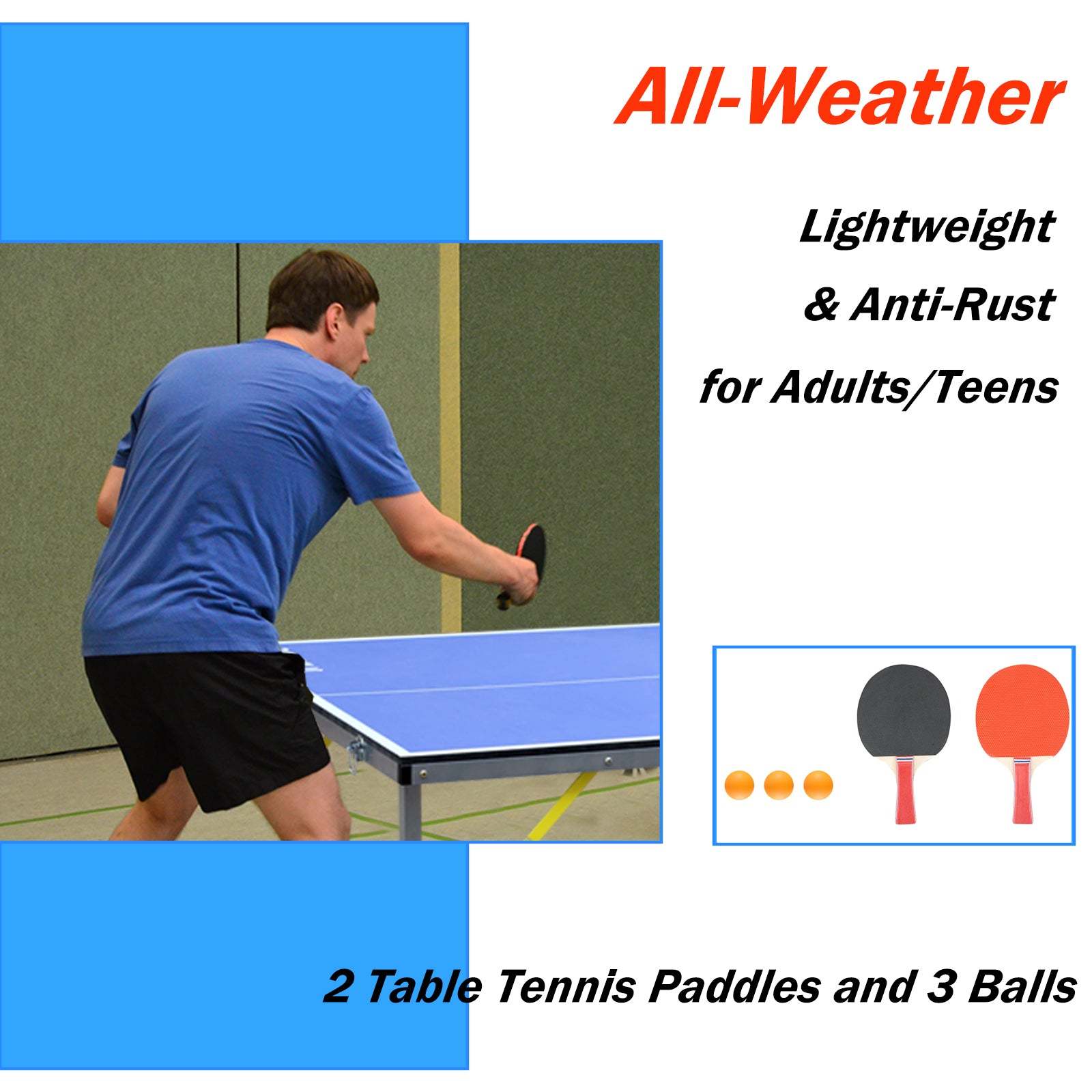 All-Weather

Lightweight
& Anti-Rust
for Adults/Teens

2 Table Tennis Paddles and 3 Balls